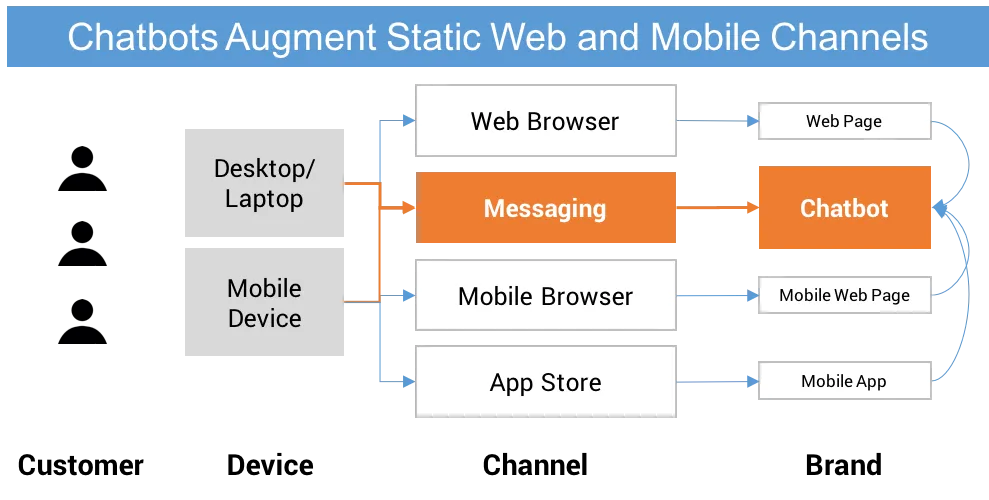 Chatbots Augment Static Web and Mobile Channels

Desktop/ Laptop

Mobile Device

Web Browser

Messaging

Mobile Browser

App Store

Web Page

Chatbot

Mobile Web Page

Mobile App

Customer

Device

Channel

Brand